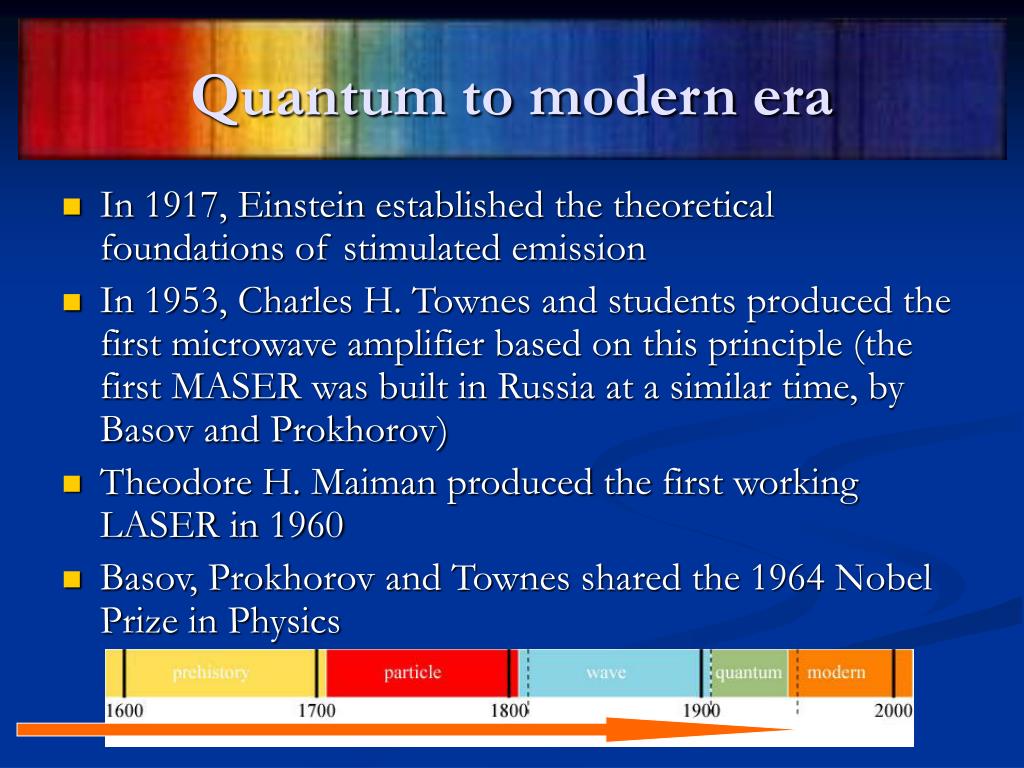 Quantum to modern era

- In 1917, Einstein established the theoretical foundations of stimulated emission
- In 1953, Charles H. Townes and students produced the first microwave amplifier based on this principle (the first MASER was built in Russia at a similar time, by Basov and Prokhorov)
- Theodore H. Maiman produced the first working LASER in 1960
- Basov, Prokhorov and Townes shared the 1964 Nobel Prize in Physics

prehistory particle wave quantum modern

1600 1700 1800 1900 2000